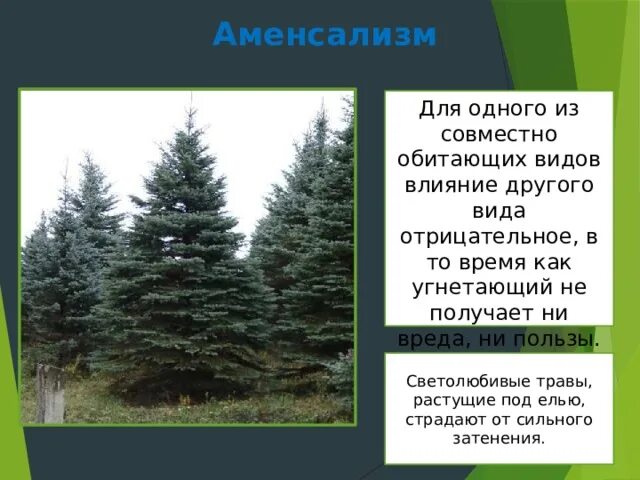 Аменсализм

Для одного из совместно обитающих видов влияние другого вида отрицательное, в то время как угнетающий не получает ни вреда, ни пользы.

Светолюбивые травы, растущие под елью, страдают от сильного затенения.